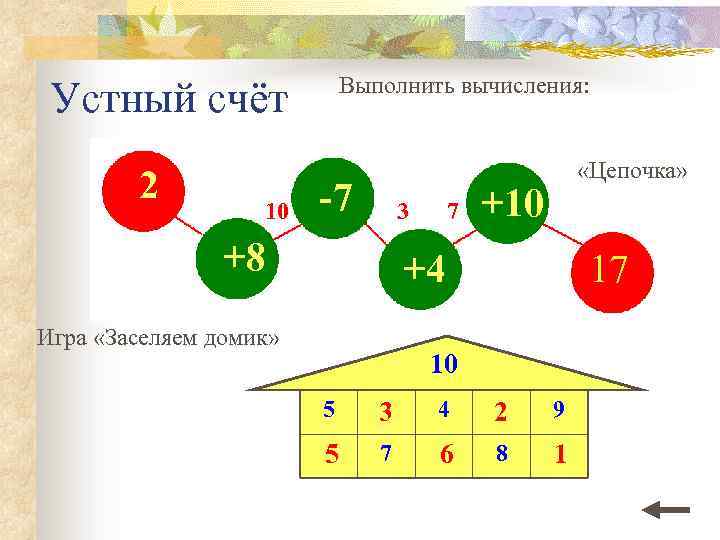 Устный счёт

Выполнить вычисления:

«Цепочка»

2

+8

10

-7

3

+4

7

+10

17

Игра «Заселяем домик»

10

| 5 | 3 | 4 | 2 | 9 |
|---|---|---|---|---|
| 5 | 7 | 6 | 8 | 1 |